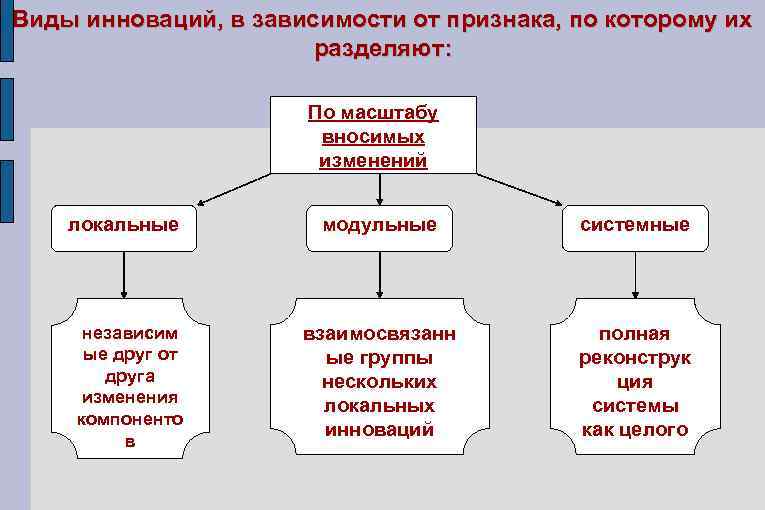 Виды инноваций, в зависимости от признака, по которому их разделяют:

По масштабу вносимых изменений

локальные

модульные

системные

независимые друг от друга изменения компонентов

взаимосвязанные группы нескольких локальных инноваций

полная реконструкция системы как целого